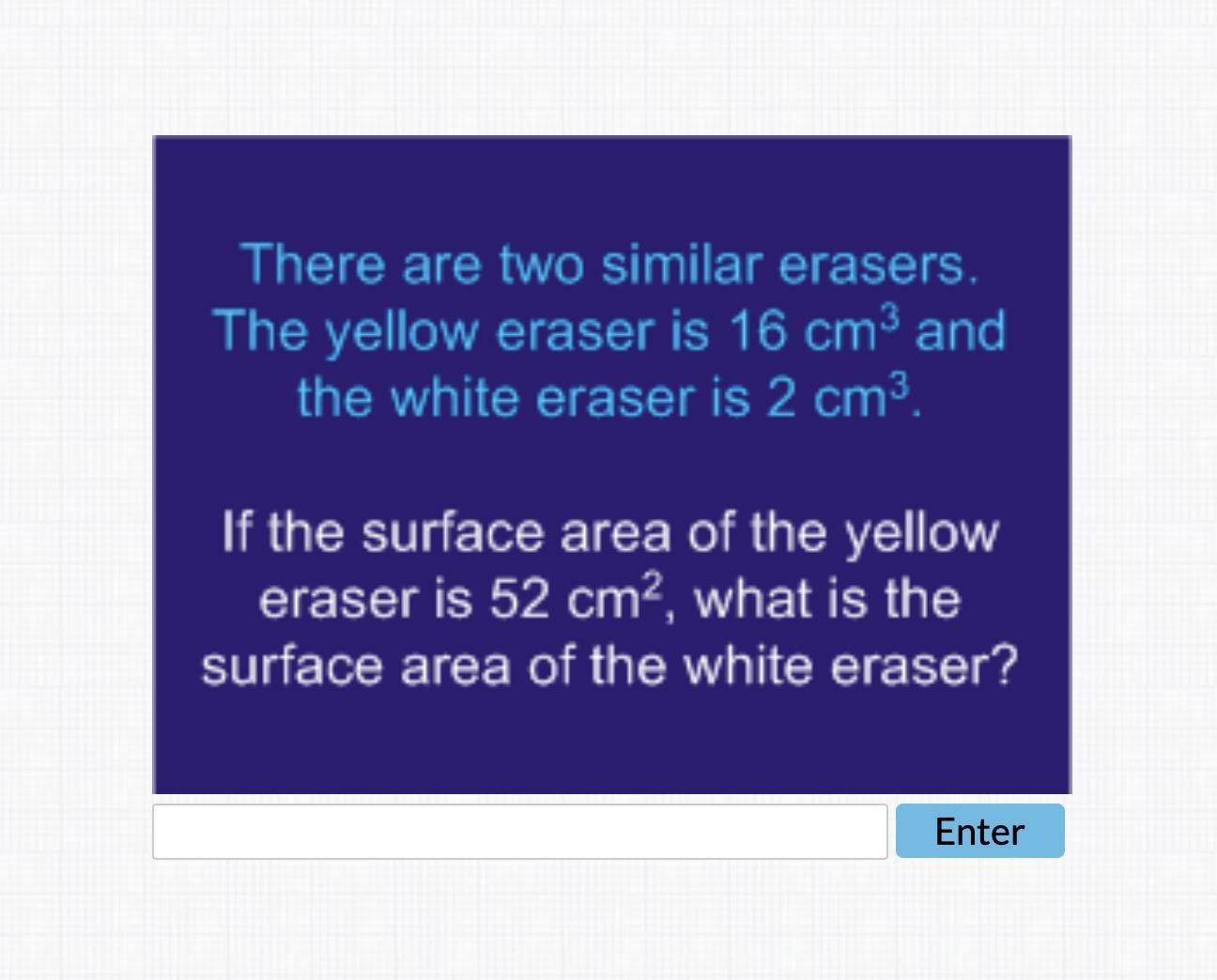 There are two similar erasers. The yellow eraser is 16 $cm^3$ and the white eraser is 2 $cm^3$.

If the surface area of the yellow eraser is 52 $cm^2$, what is the surface area of the white eraser?

Enter